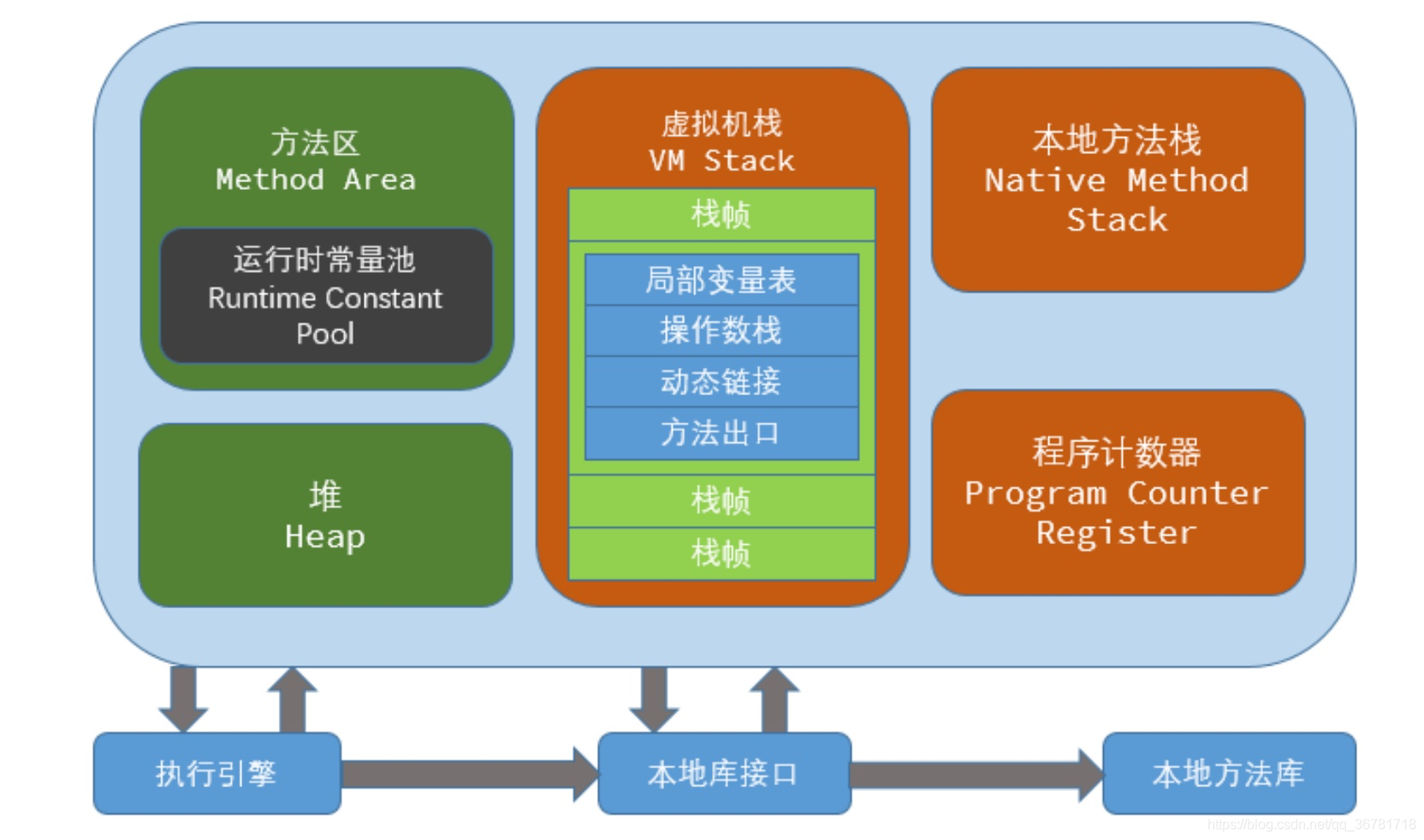 方法区
Method Area

运行时常量池
Runtime Constant Pool

堆
Heap

虚拟机栈
VM Stack

栈帧

局部变量表

操作数栈

动态链接

方法出口

栈帧

栈帧

本地方法栈
Native Method Stack

程序计数器
Program Counter Register

执行引擎

本地库接口

本地方法库

https://blog.csdn.net/qq_36781718